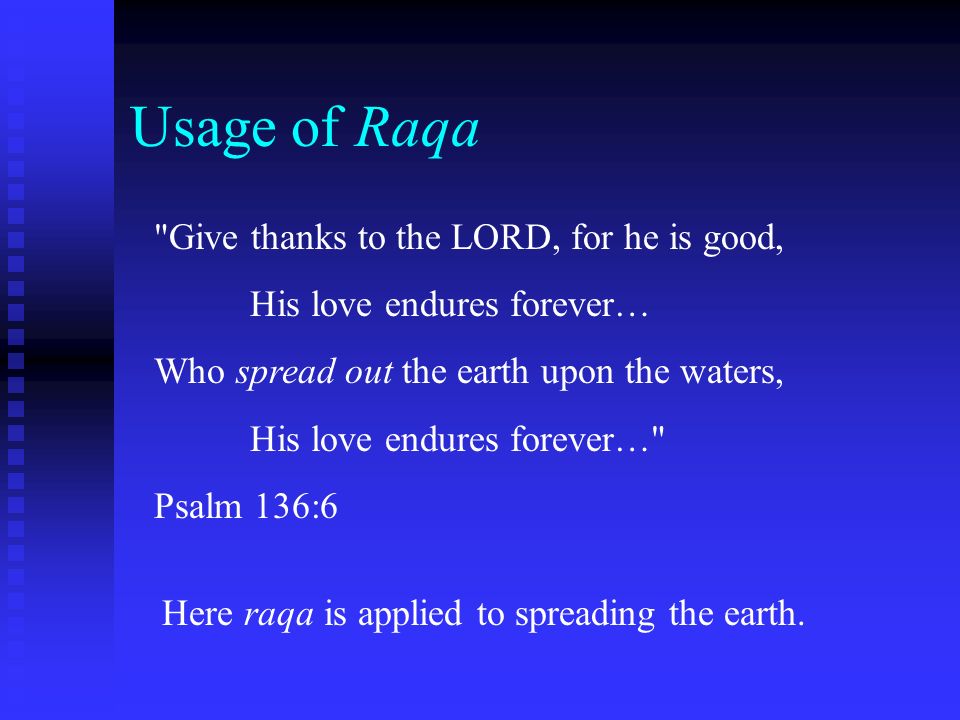 Usage of Raqa

"Give thanks to the LORD, for he is good,

His love endures forever…

Who spread out the earth upon the waters,

His love endures forever…"

Psalm 136:6

Here raqa is applied to spreading the earth.